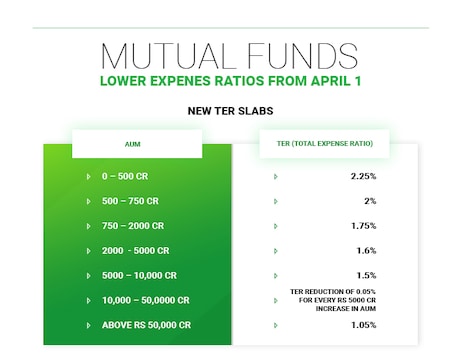 MUTUAL FUNDS
LOWER EXPENES RATIOS FROM APRIL 1

NEW TER SLABS

| AUM | TER (TOTAL EXPENSE RATIO) |
|---|---|
| 0 – 500 CR | 2.25% |
| 500 – 750 CR | 2% |
| 750 – 2000 CR | 1.75% |
| 2000 - 5000 CR | 1.6% |
| 5000 – 10,000 CR | 1.5% |
| 10,000 – 50,0000 CR | TER REDUCTION OF 0.05% FOR EVERY RS 5000 CR INCREASE IN AUM |
| ABOVE RS 50,000 CR | 1.05% |